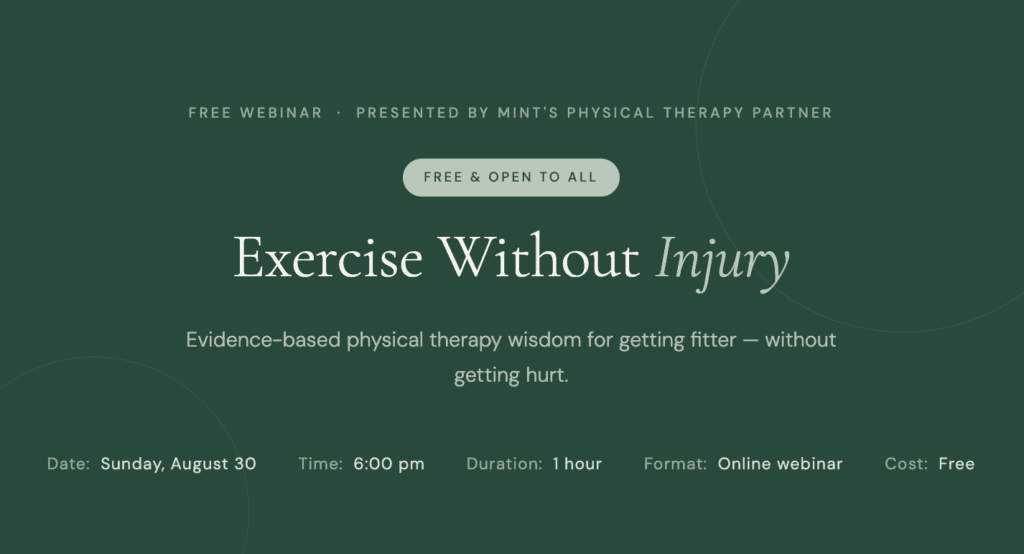 FREE WEBINAR · PRESENTED BY MINT'S PHYSICAL THERAPY PARTNER

FREE & OPEN TO ALL

Exercise Without Injury

Evidence-based physical therapy wisdom for getting fitter — without getting hurt.

Date: Sunday, August 30

Time: 6:00 pm

Duration: 1 hour

Format: Online webinar

Cost: Free